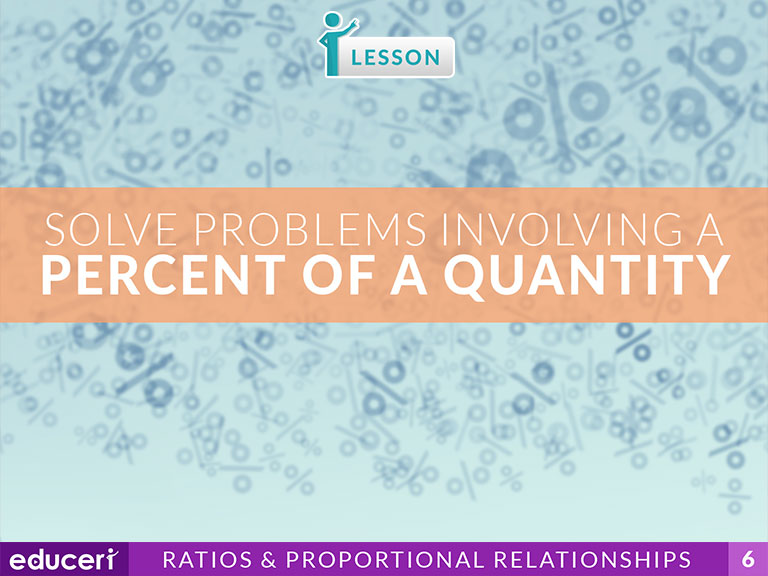 LESSON

SOLVE PROBLEMS INVOLVING A
PERCENT OF A QUANTITY

educeri

RATIOS & PROPORTIONAL RELATIONSHIPS

6